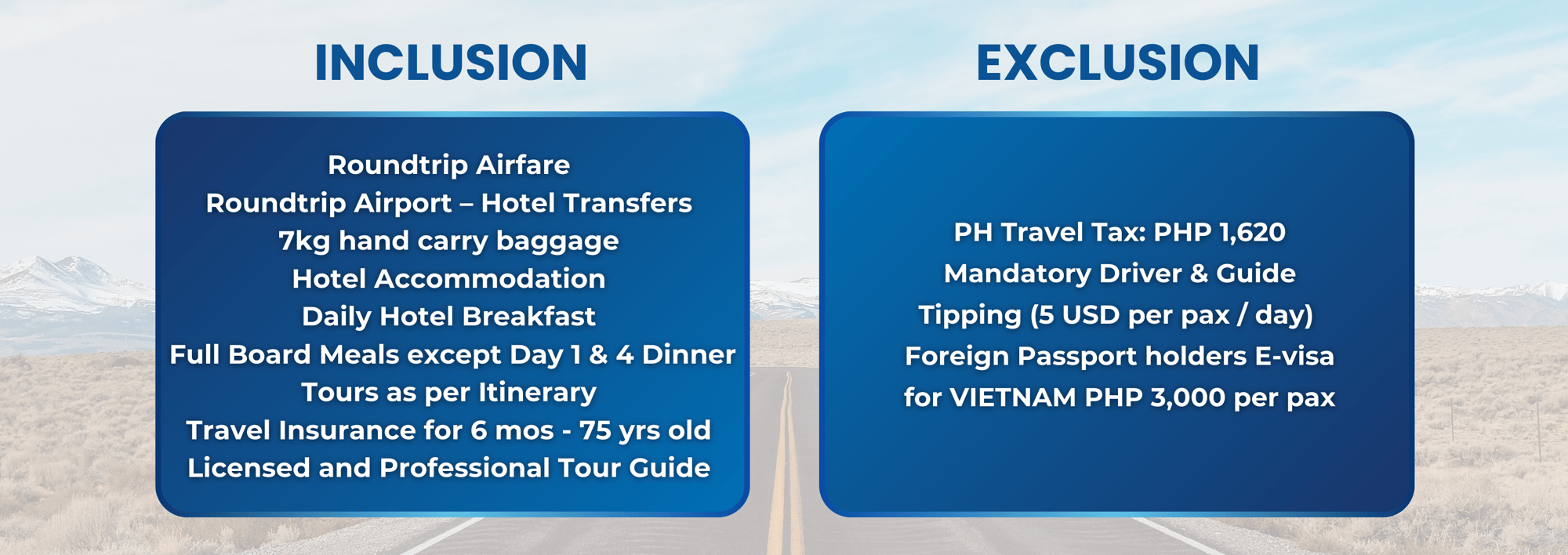 INCLUSION

Roundtrip Airfare
Roundtrip Airport – Hotel Transfers
7kg hand carry baggage
Hotel Accommodation
Daily Hotel Breakfast
Full Board Meals except Day 1 & 4 Dinner
Tours as per Itinerary
Travel Insurance for 6 mos - 75 yrs old
Licensed and Professional Tour Guide

EXCLUSION

PH Travel Tax: PHP 1,620
Mandatory Driver & Guide
Tipping (5 USD per pax / day)
Foreign Passport holders E-visa for VIETNAM PHP 3,000 per pax